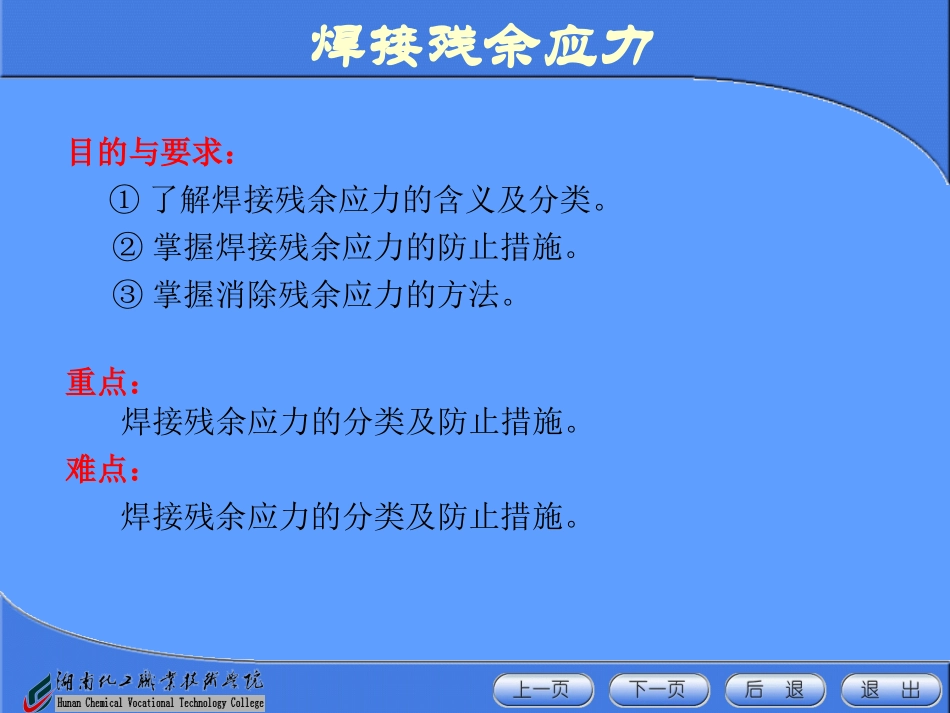 焊接残余应力

目的与要求：

① 了解焊接残余应力的含义及分类。

② 掌握焊接残余应力的防止措施。

③ 掌握消除残余应力的方法。

重点：

焊接残余应力的分类及防止措施。

难点：

焊接残余应力的分类及防止措施。

湖南化工职业技术学院
Hunan Chemical Vocational Technology College

上一页 下一页 后 退 退 出